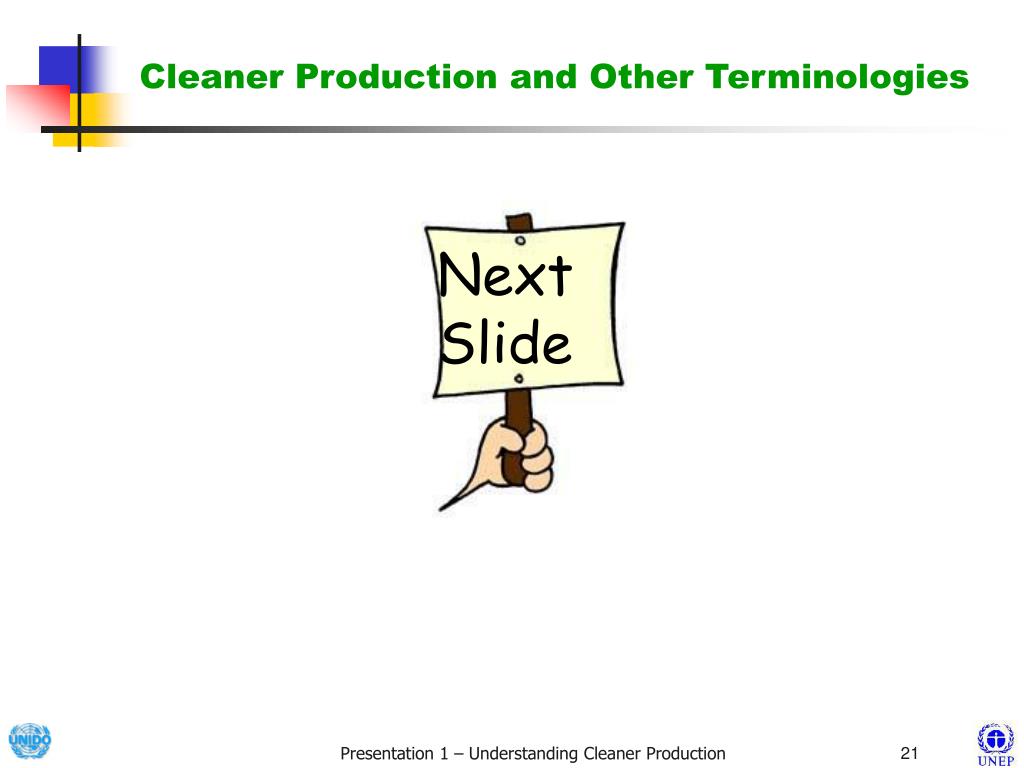 Cleaner Production and Other Terminologies

Next Slide

UNIDO

Presentation 1 – Understanding Cleaner Production

21

UNEP